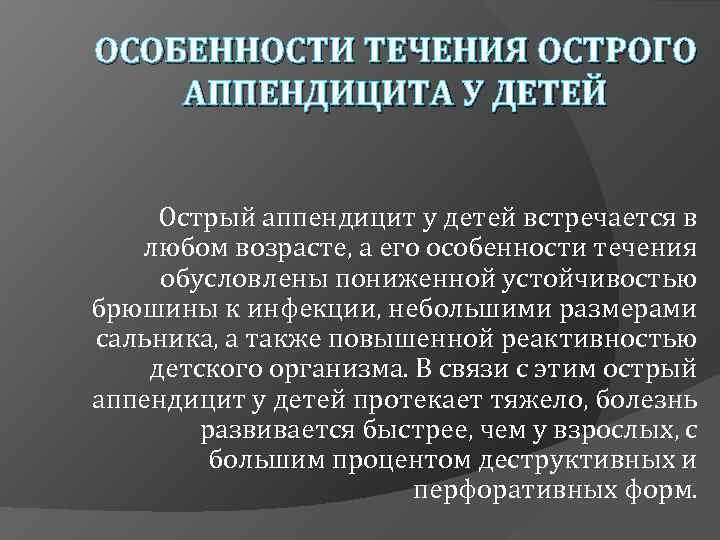 ОСОБЕННОСТИ ТЕЧЕНИЯ ОСТРОГО АППЕНДИЦИТА У ДЕТЕЙ

Острый аппендицит у детей встречается в любом возрасте, а его особенности течения обусловлены пониженной устойчивостью брюшины к инфекции, небольшими размерами сальника, а также повышенной реактивностью детского организма. В связи с этим острый аппендицит у детей протекает тяжело, болезнь развивается быстрее, чем у взрослых, с большим процентом деструктивных и перфоративных форм.